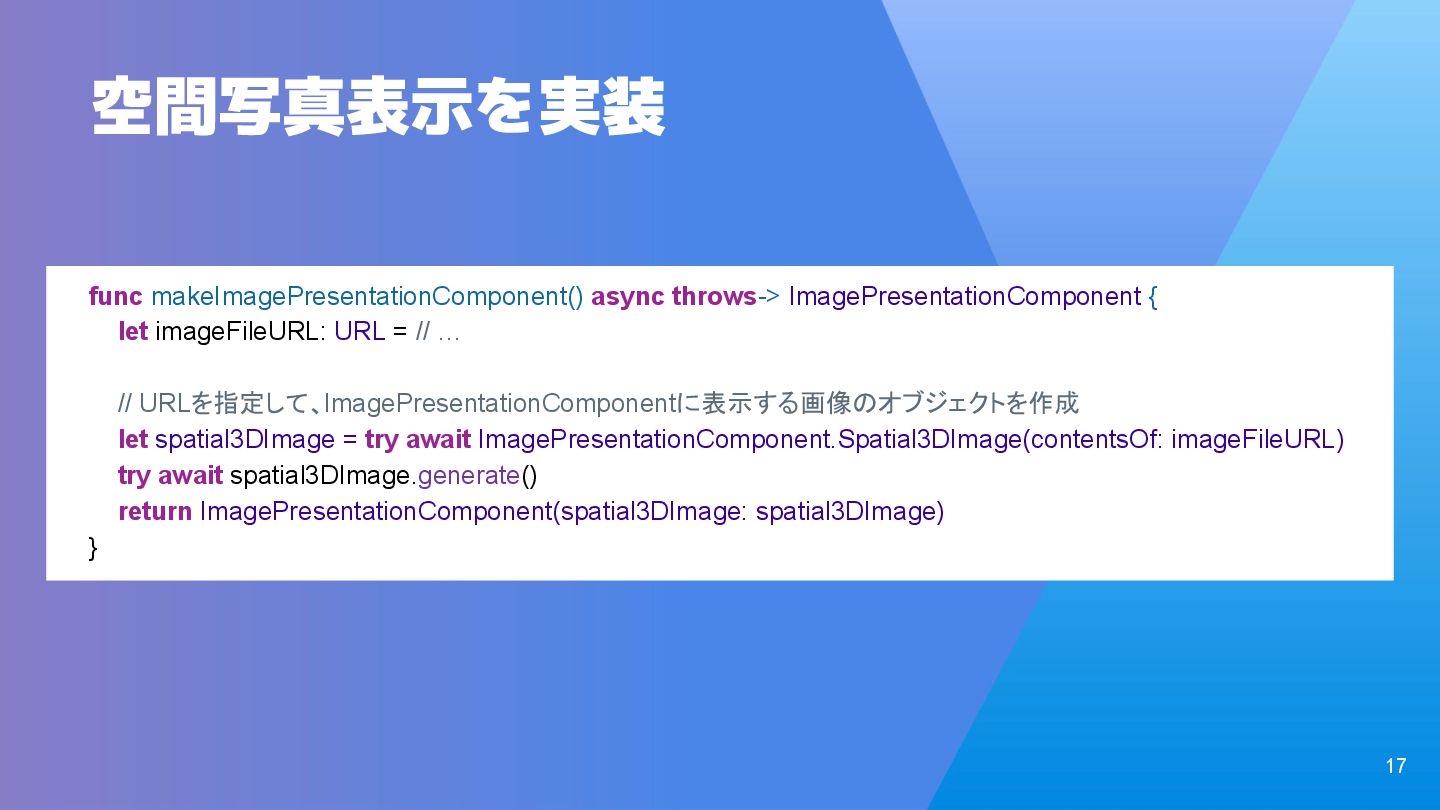 空間写真表示を実装

func makeImagePresentationComponent() async throws-> ImagePresentationComponent {
let imageFileURL: URL = // …

// URLを指定して、ImagePresentationComponentに表示する画像のオブジェクトを作成
let spatial3DImage = try await ImagePresentationComponent.Spatial3DImage(contentsOf: imageFileURL)
try await spatial3DImage.generate()
return ImagePresentationComponent(spatial3DImage: spatial3DImage)
}

17